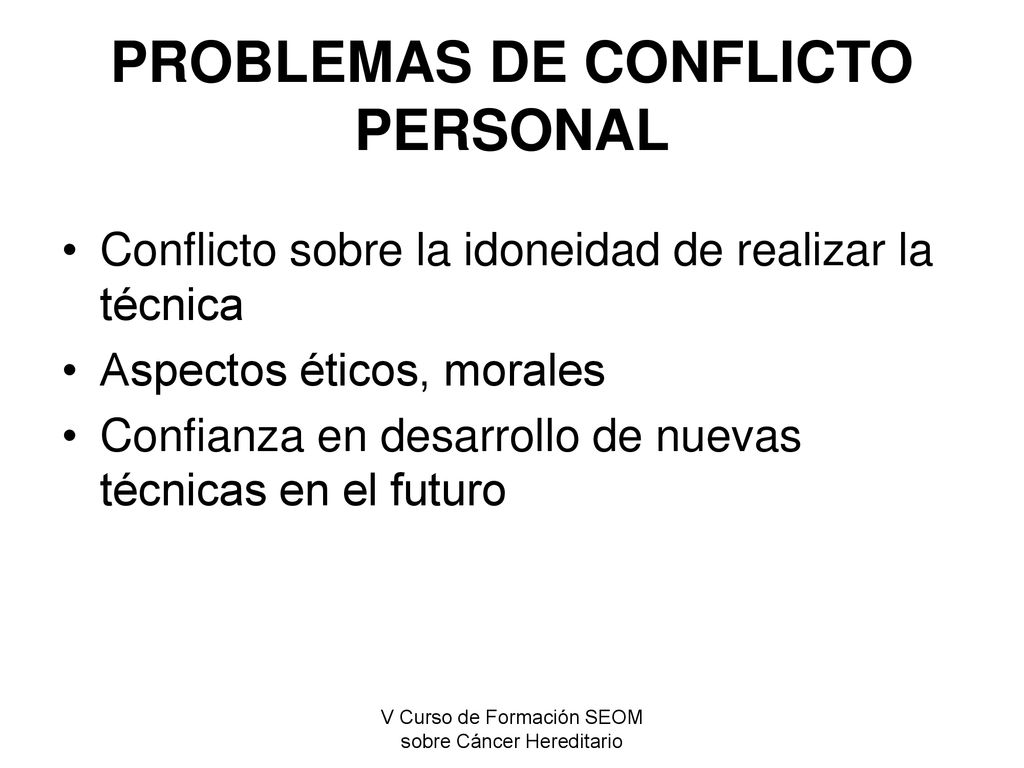 PROBLEMAS DE CONFLICTO PERSONAL

• Conflicto sobre la idoneidad de realizar la técnica
• Aspectos éticos, morales
• Confianza en desarrollo de nuevas técnicas en el futuro

V Curso de Formación SEOM sobre Cáncer Hereditario